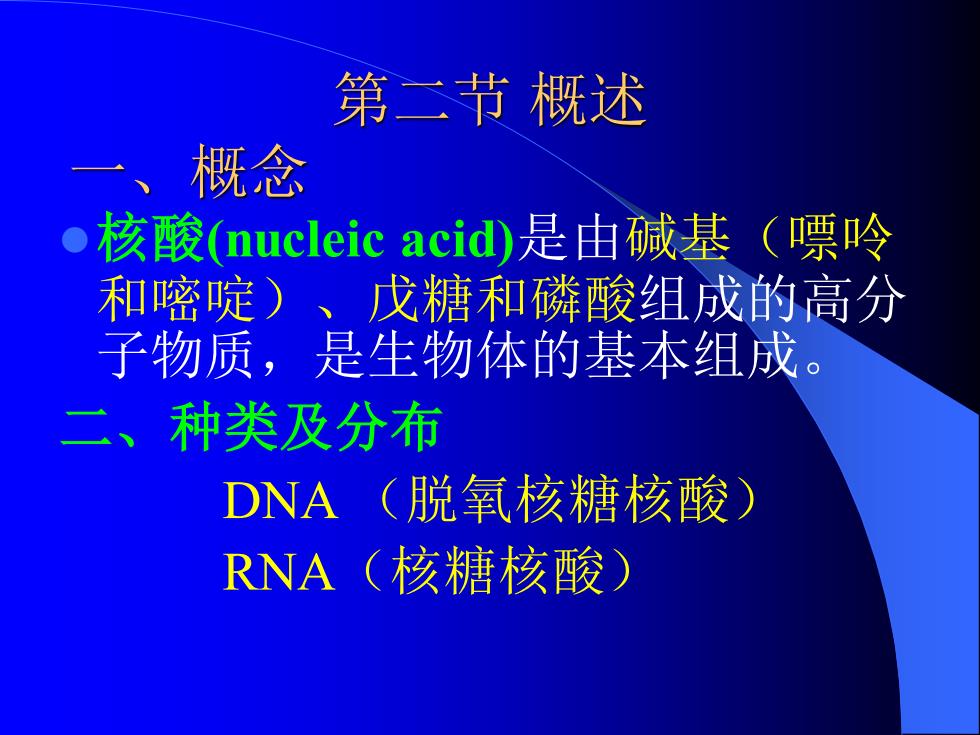 第二节 概述

一、概念

核酸(nucleic acid)是由碱基（嘌呤和嘧啶）、戊糖和磷酸组成的高分子物质，是生物体的基本组成。

二、种类及分布

DNA （脱氧核糖核酸）

RNA（核糖核酸）